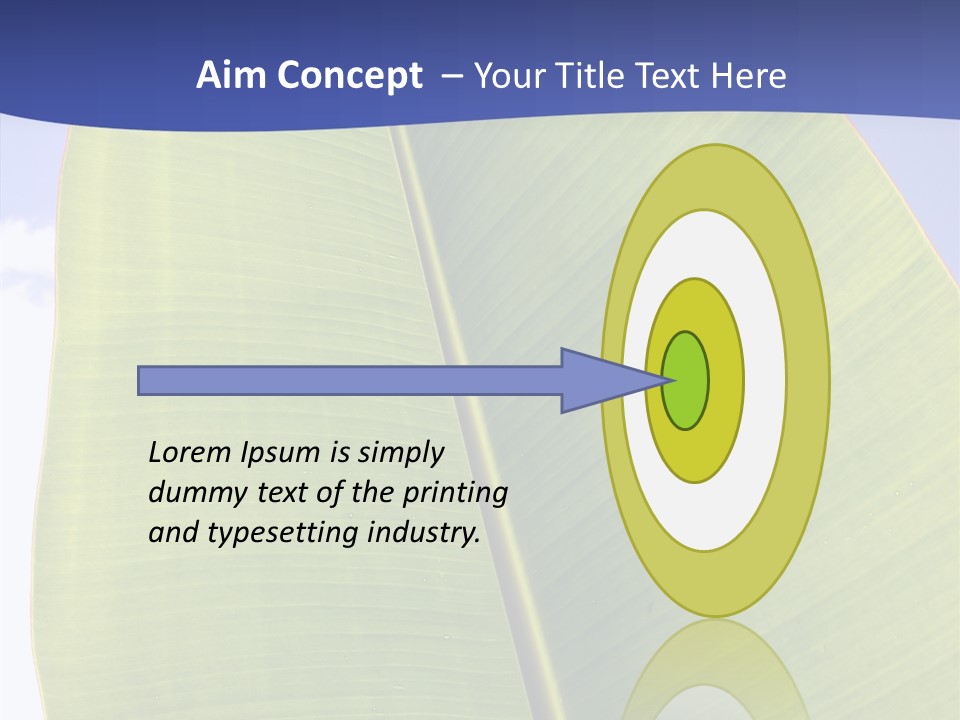 Aim Concept – Your Title Text Here

Lorem Ipsum is simply dummy text of the printing and typesetting industry.